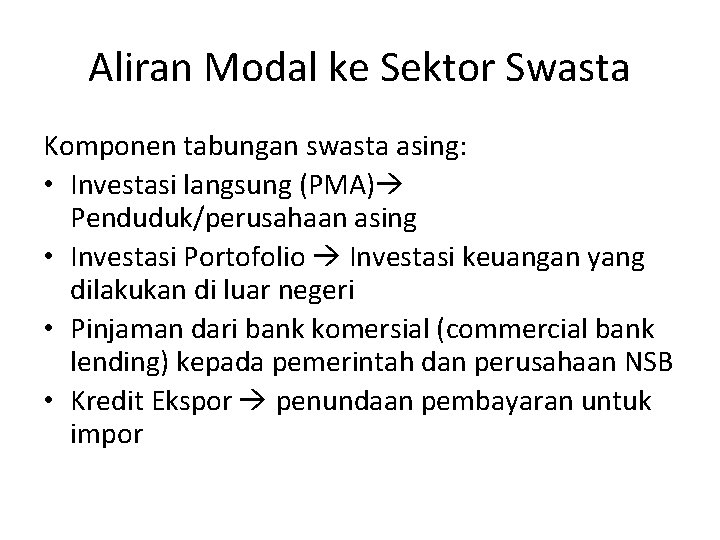 Aliran Modal ke Sektor Swasta

Komponen tabungan swasta asing:

• Investasi langsung (PMA)→ Penduduk/perusahaan asing
• Investasi Portofolio → Investasi keuangan yang dilakukan di luar negeri
• Pinjaman dari bank komersial (commercial bank lending) kepada pemerintah dan perusahaan NSB
• Kredit Ekspor → penundaan pembayaran untuk impor